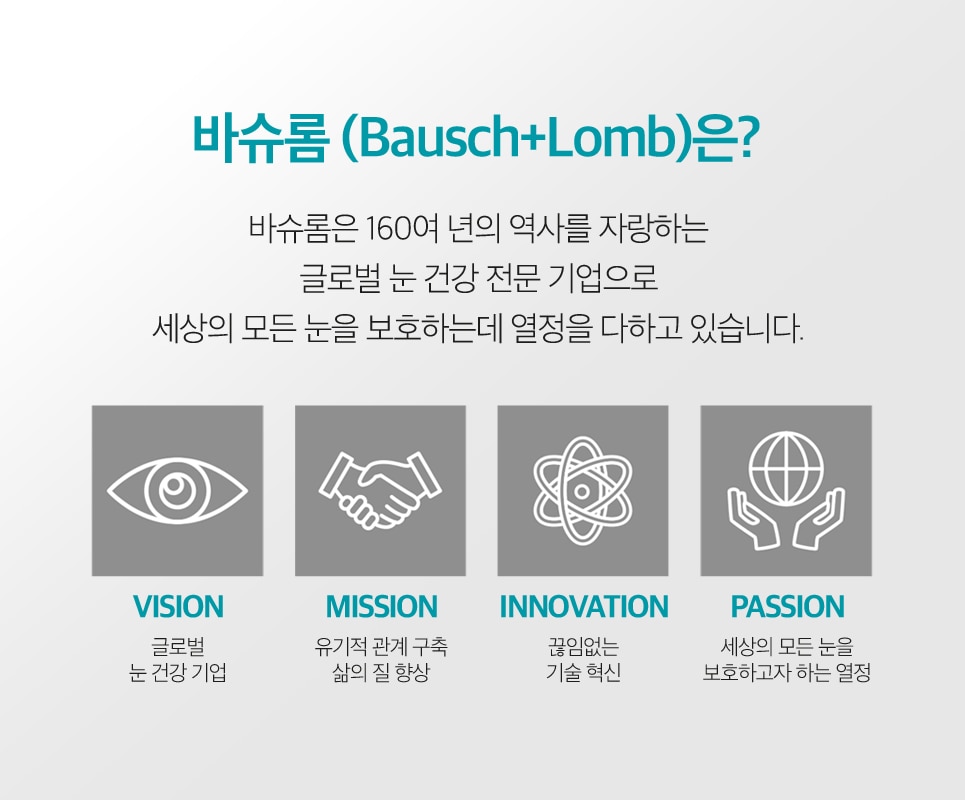 바슈롬 (Bausch+Lomb)은?

바슈롬은 160여 년의 역사를 자랑하는
글로벌 눈 건강 전문 기업으로
세상의 모든 눈을 보호하는데 열정을 다하고 있습니다.

VISION
글로벌
눈 건강 기업

MISSION
유기적 관계 구축
삶의 질 향상

INNOVATION
끊임없는
기술 혁신

PASSION
세상의 모든 눈을
보호하고자 하는 열정